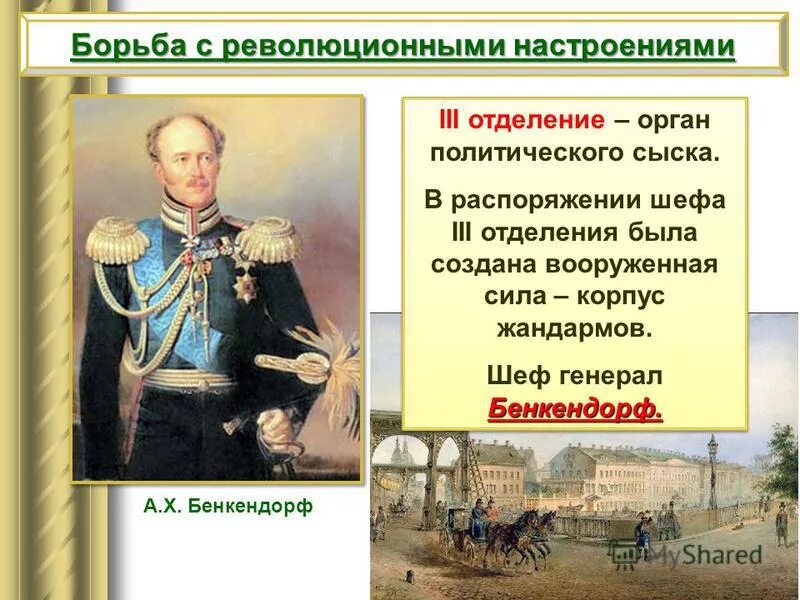 Борьба с революционными настроениями

III отделение – орган политического сыска.

В распоряжении шефа III отделения была создана вооруженная сила – корпус жандармов.

Шеф генерал Бенкендорф.

А.Х. Бенкендорф

MyShared